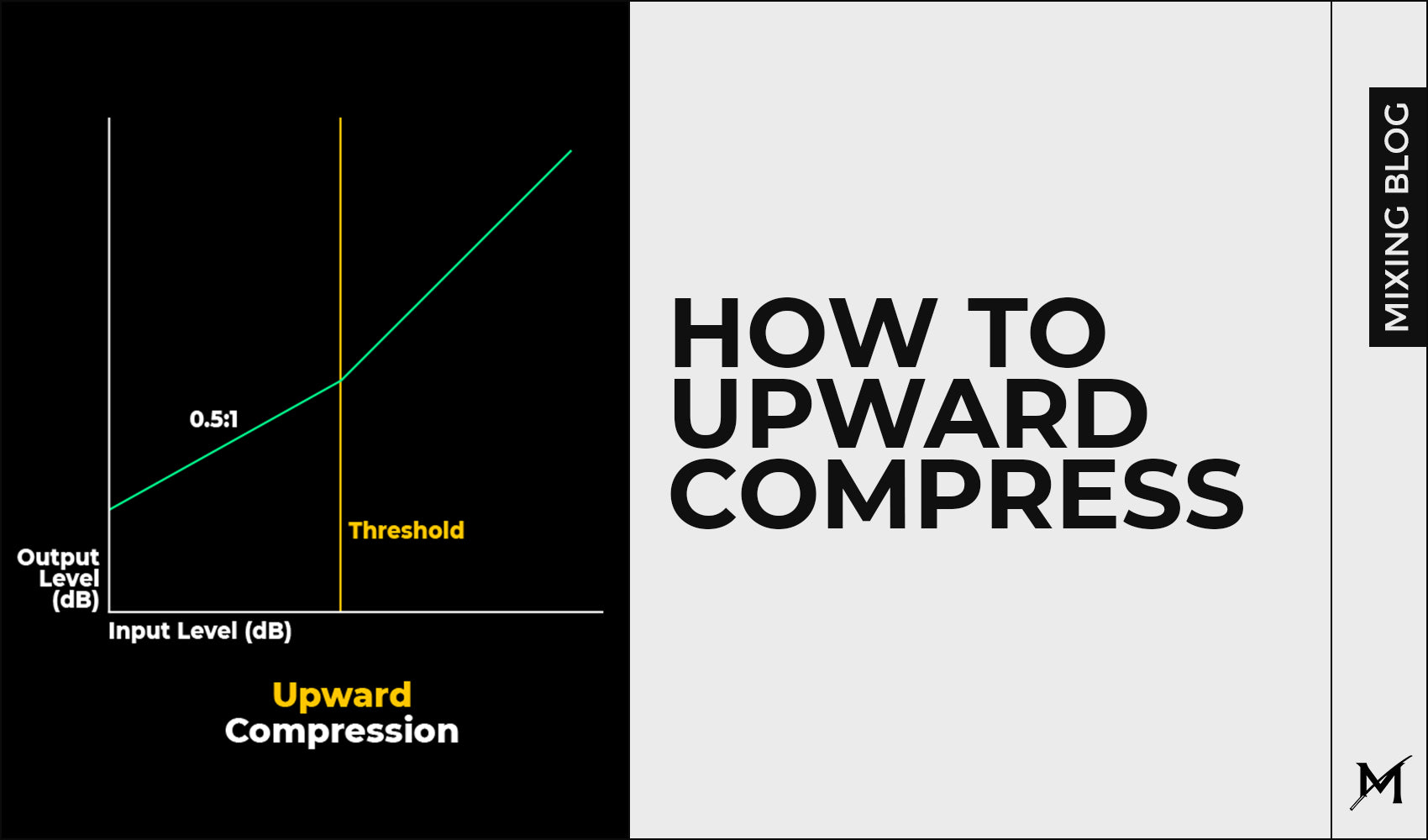 0.5:1

Threshold

Output Level (dB)

Input Level (dB)

Upward Compression

HOW TO UPWARD COMPRESS

MIXING BLOG

M